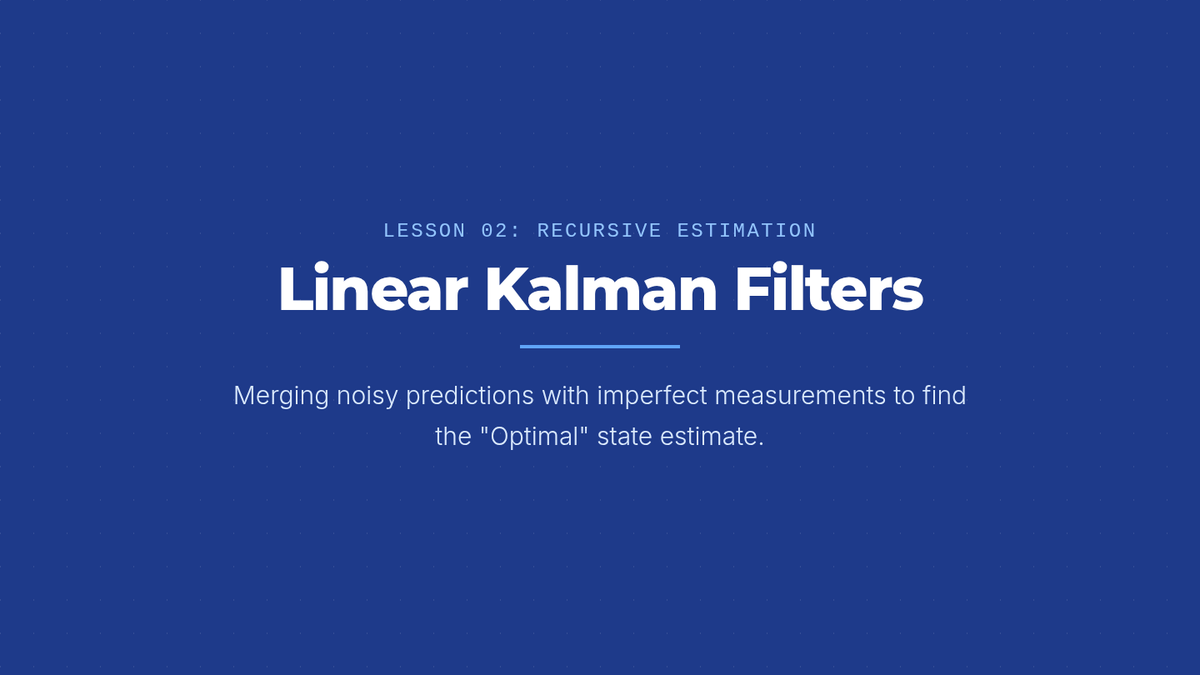 LESSON 02: RECURSIVE ESTIMATION

Linear Kalman Filters

Merging noisy predictions with imperfect measurements to find the "Optimal" state estimate.